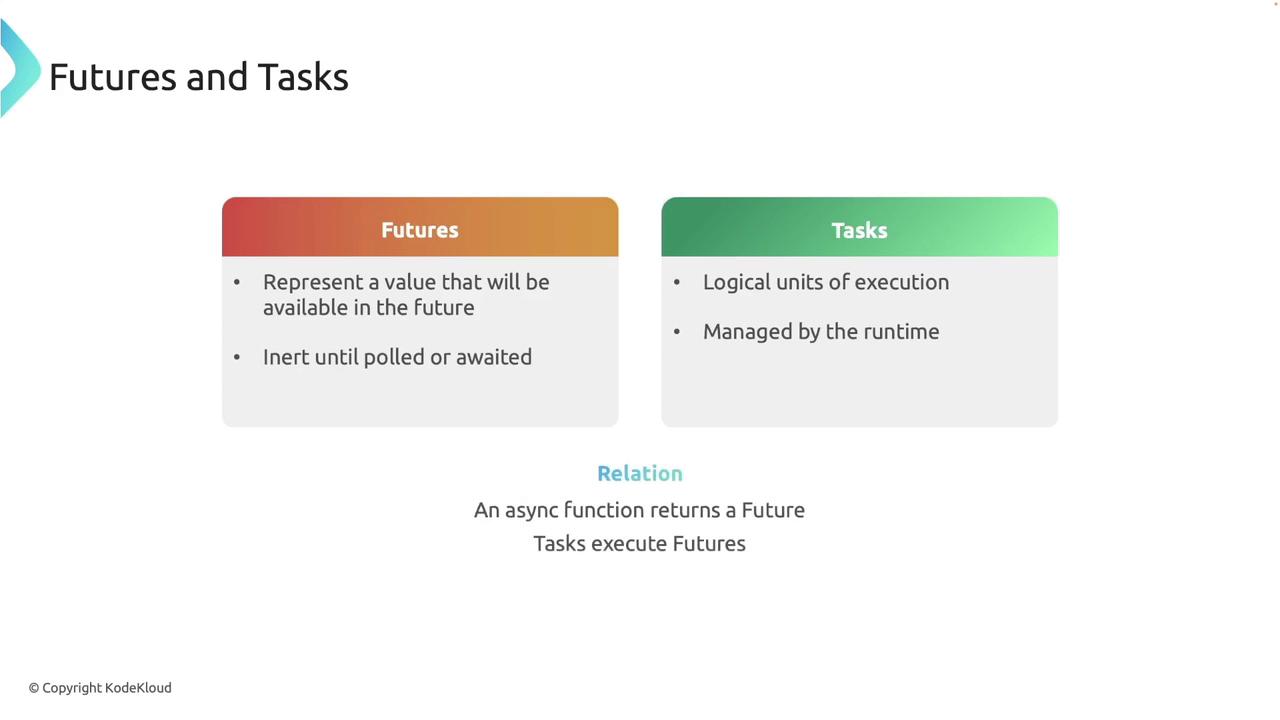 Futures and Tasks

Futures

• Represent a value that will be available in the future

• Inert until polled or awaited

Tasks

• Logical units of execution

• Managed by the runtime

Relation

An async function returns a Future

Tasks execute Futures

© Copyright KodeKloud